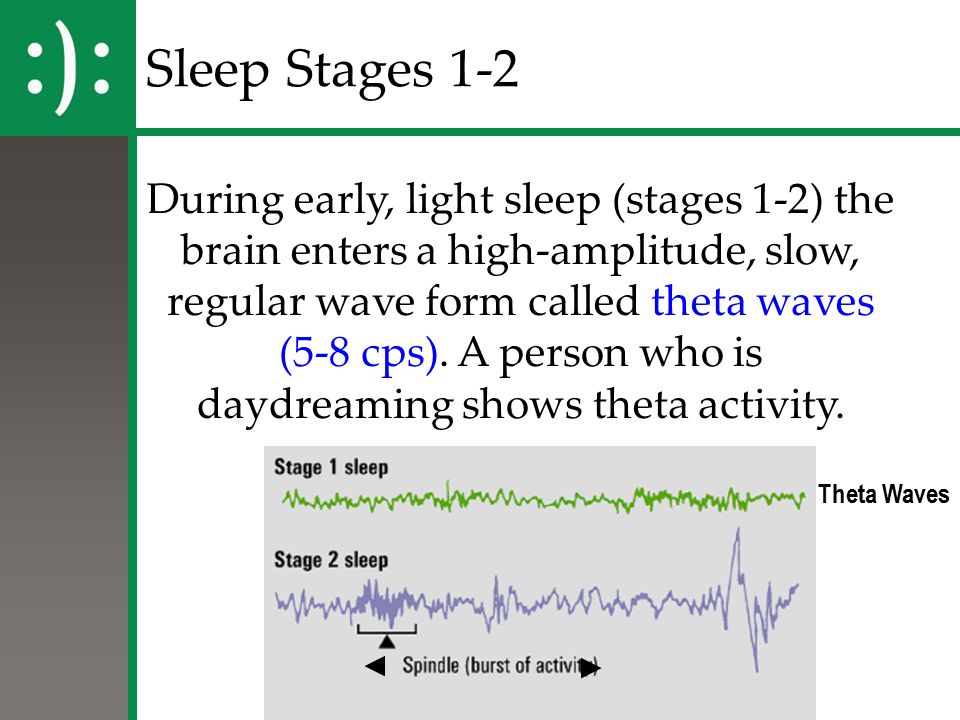 :):

Sleep Stages 1-2

During early, light sleep (stages 1-2) the brain enters a high-amplitude, slow, regular wave form called theta waves (5-8 cps). A person who is daydreaming shows theta activity.

Stage 1 sleep

Theta Waves

Stage 2 sleep

Spindle (burst of activity)